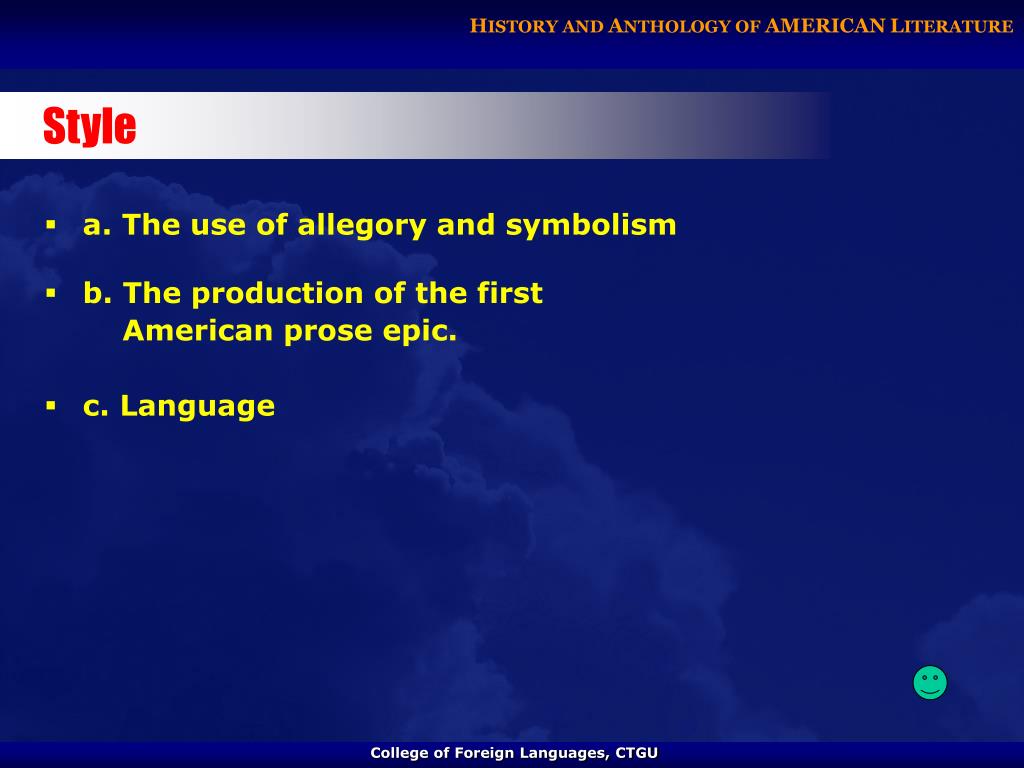 HISTORY AND ANTHOLOGY OF AMERICAN LITERATURE

Style

▪ a. The use of allegory and symbolism

▪ b. The production of the first American prose epic.

▪ c. Language

College of Foreign Languages, CTGU